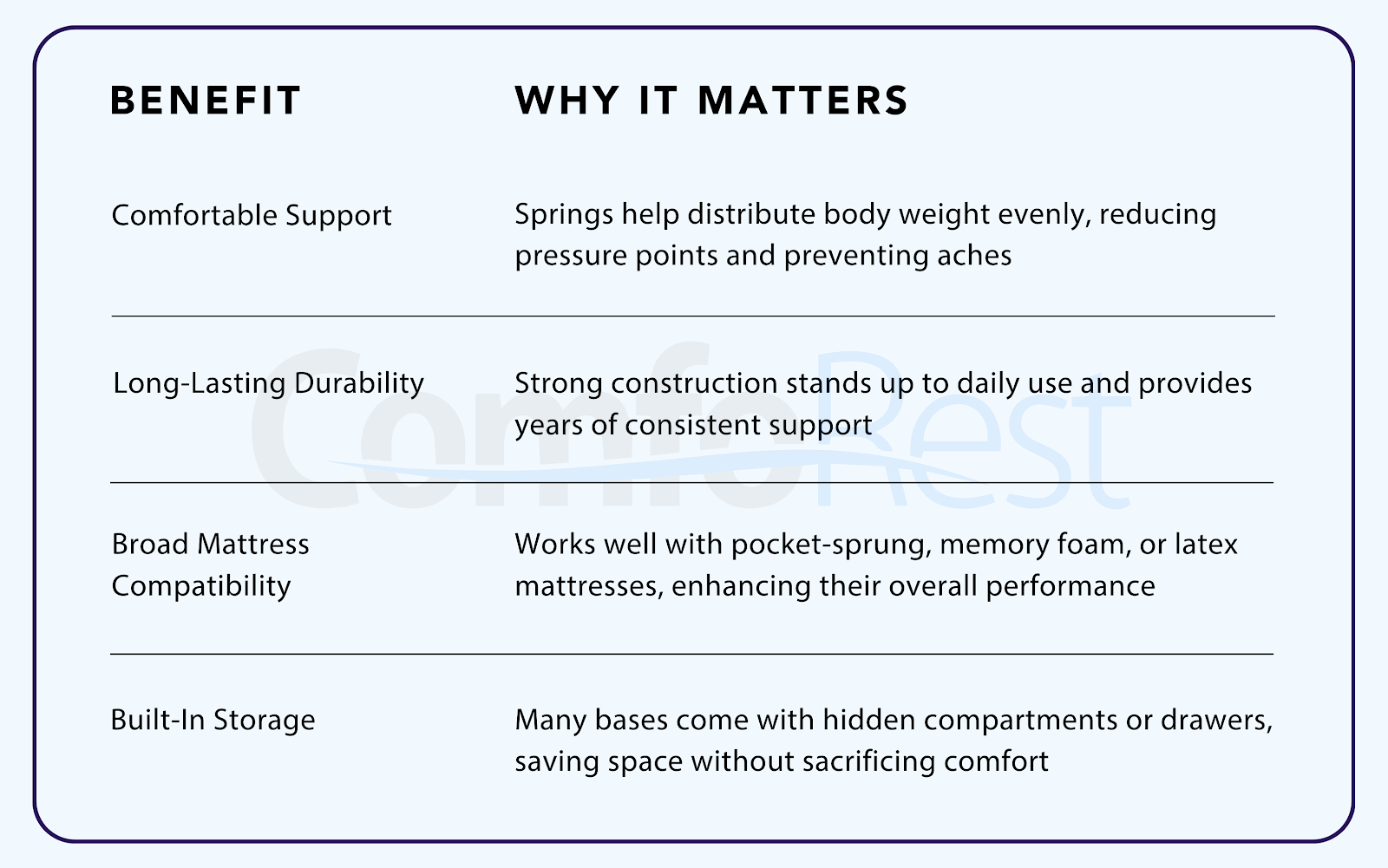 | BENEFIT | WHY IT MATTERS |
|---|---|
| Comfortable Support | Springs help distribute body weight evenly, reducing pressure points and preventing aches |
| Long-Lasting Durability | Strong construction stands up to daily use and provides years of consistent support |
| Broad Mattress Compatibility | Works well with pocket-sprung, memory foam, or latex mattresses, enhancing their overall performance |
| Built-In Storage | Many bases come with hidden compartments or drawers, saving space without sacrificing comfort |

ComfoRest